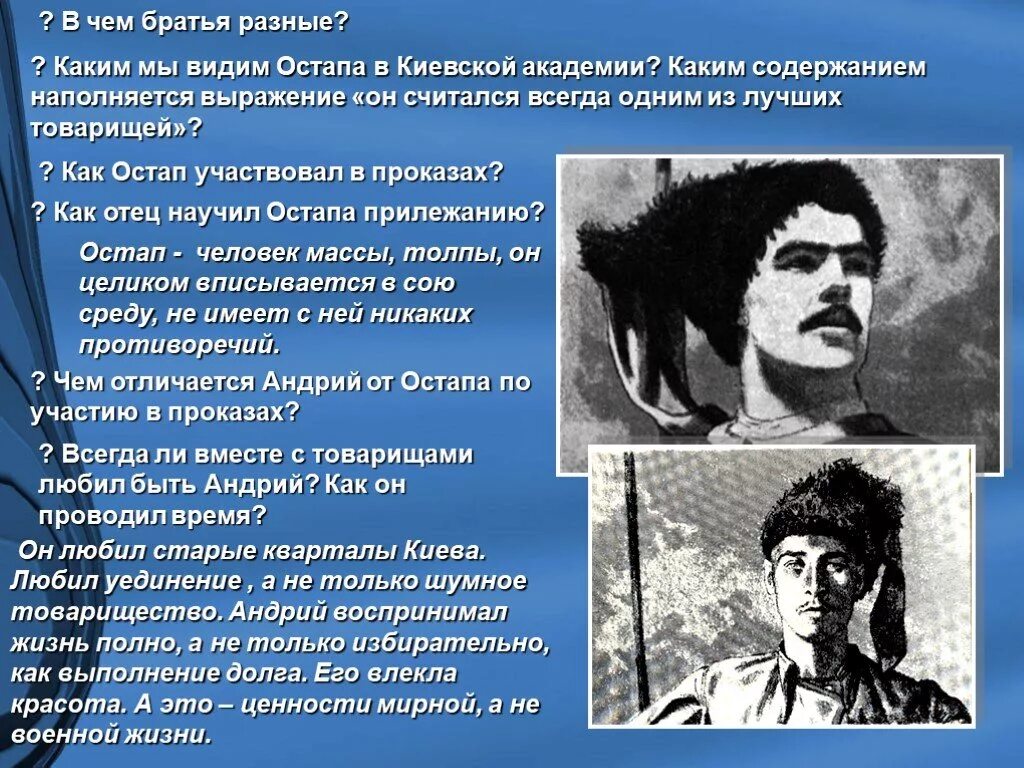 ? В чем братья разные?

? Каким мы видим Остапа в Киевской академии? Каким содержанием наполняется выражение «он считался всегда одним из лучших товарищей»?

? Как Остап участвовал в проказах?

? Как отец научил Остапа прилежанию?

Остап - человек массы, толпы, он целиком вписывается в сою среду, не имеет с ней никаких противоречий.

? Чем отличается Андрий от Остапа по участию в проказах?

? Всегда ли вместе с товарищами любил быть Андрий? Как он проводил время?

Он любил старые кварталы Киева. Любил уединение , а не только шумное товарищество. Андрий воспринимал жизнь полно, а не только избирательно, как выполнение долга. Его влекла красота. А это – ценности мирной, а не военной жизни.